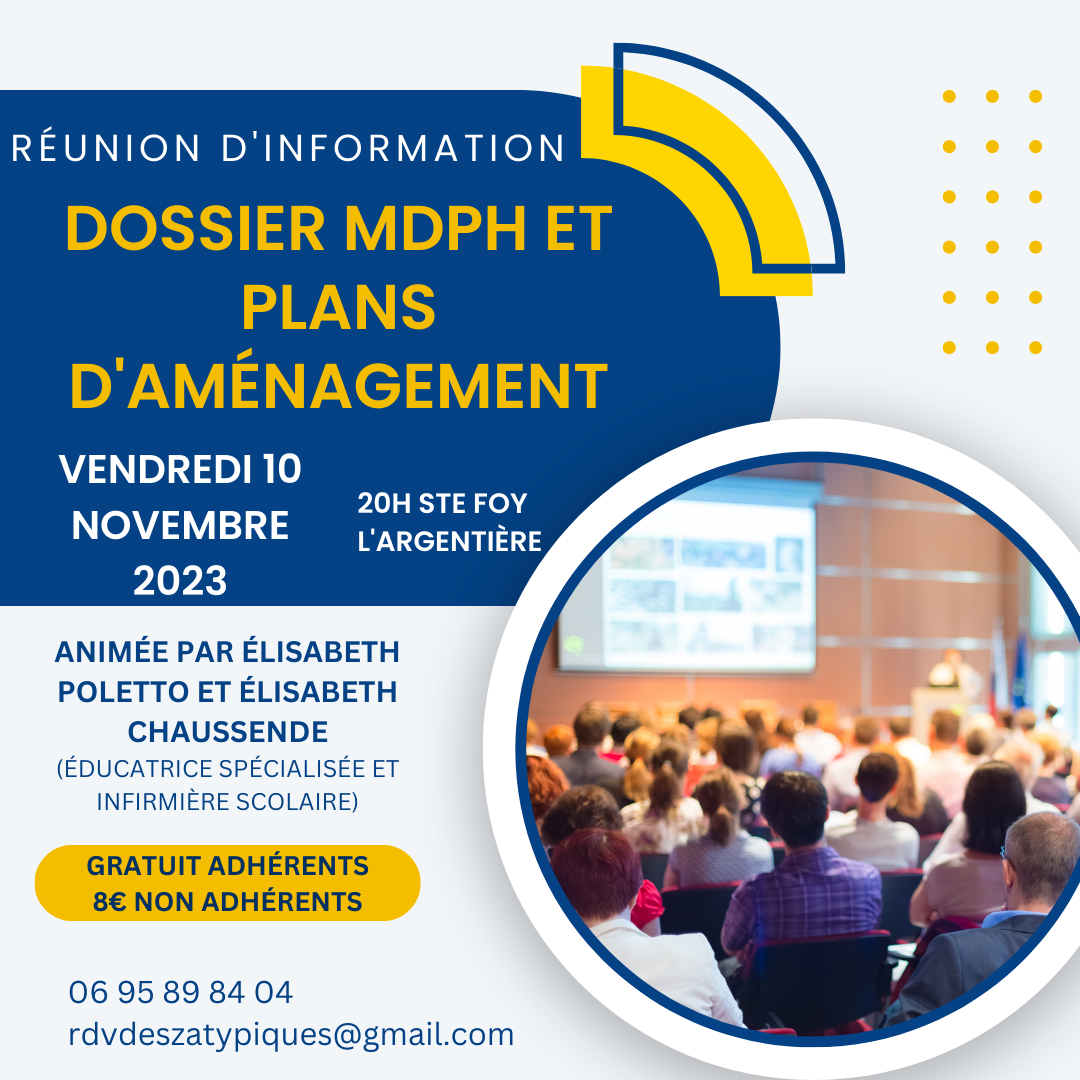 RÉUNION D'INFORMATION

DOSSIER MDPH ET PLANS D'AMÉNAGEMENT

VENDREDI 10 NOVEMBRE 2023

20H STE FOY L'ARGENTIÈRE

ANIMÉE PAR ÉLISABETH POLETTO ET ÉLISABETH CHAUSSENDE
(ÉDUCATRICE SPÉCIALISÉE ET INFIRMIÈRE SCOLAIRE)

GRATUIT ADHÉRENTS
8€ NON ADHÉRENTS

06 95 89 84 04
rdvdeszatypiques@gmail.com